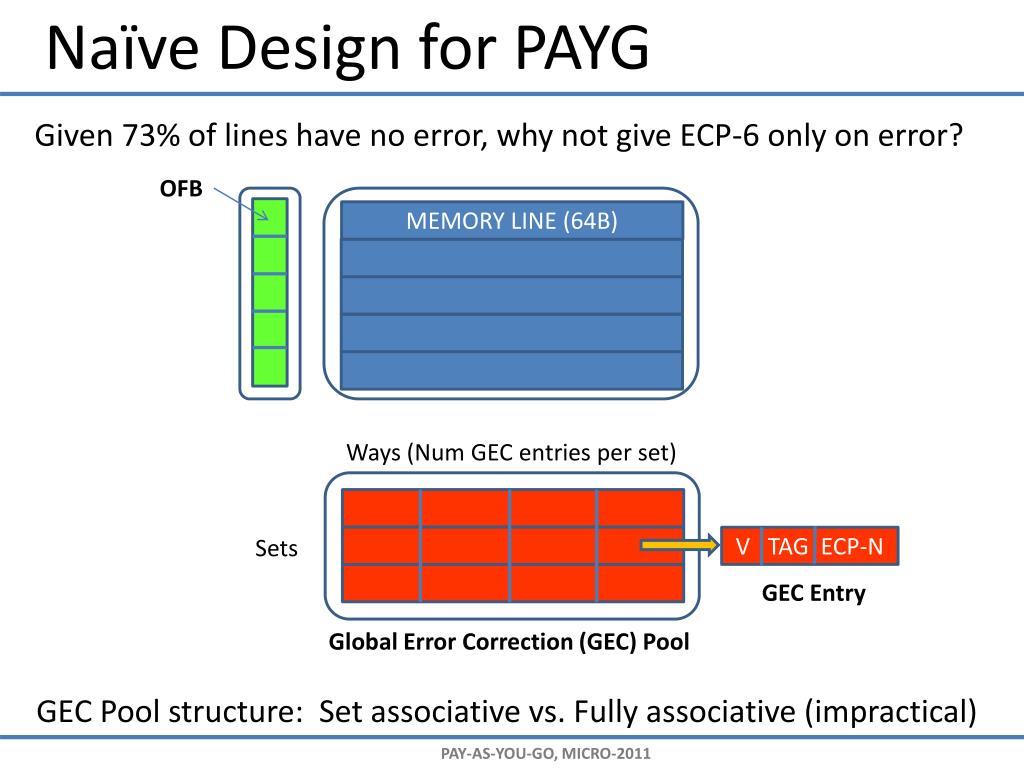 Naïve Design for PAYG

Given 73% of lines have no error, why not give ECP-6 only on error?

OFB

MEMORY LINE (64B)

Ways (Num GEC entries per set)

Sets

V TAG ECP-N

GEC Entry

Global Error Correction (GEC) Pool

GEC Pool structure: Set associative vs. Fully associative (impractical)

PAY-AS-YOU-GO, MICRO-2011